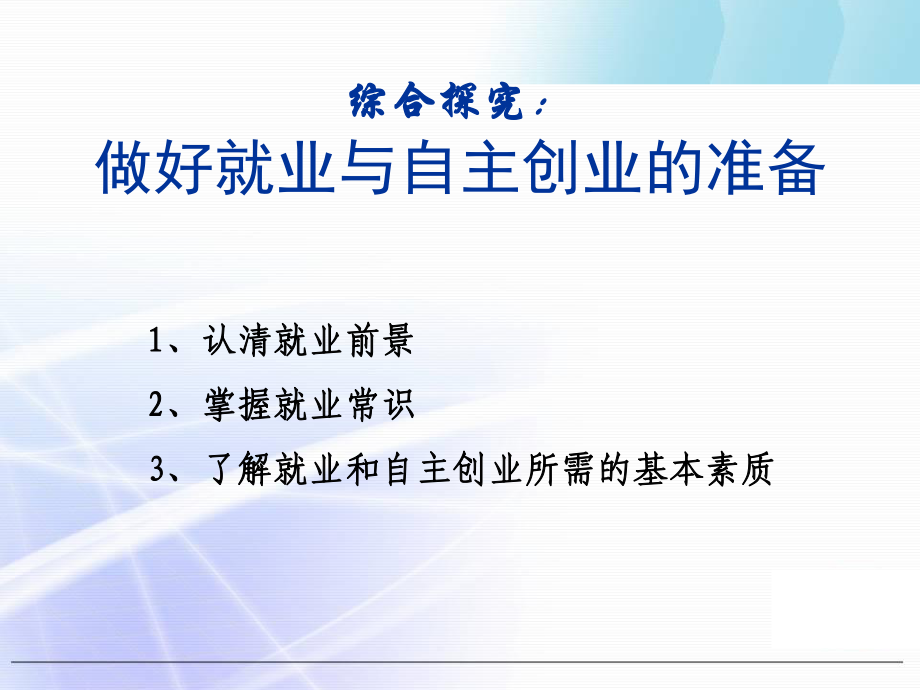 综合探究：
做好就业与自主创业的准备

1、认清就业前景

2、掌握就业常识

3、了解就业和自主创业所需的基本素质